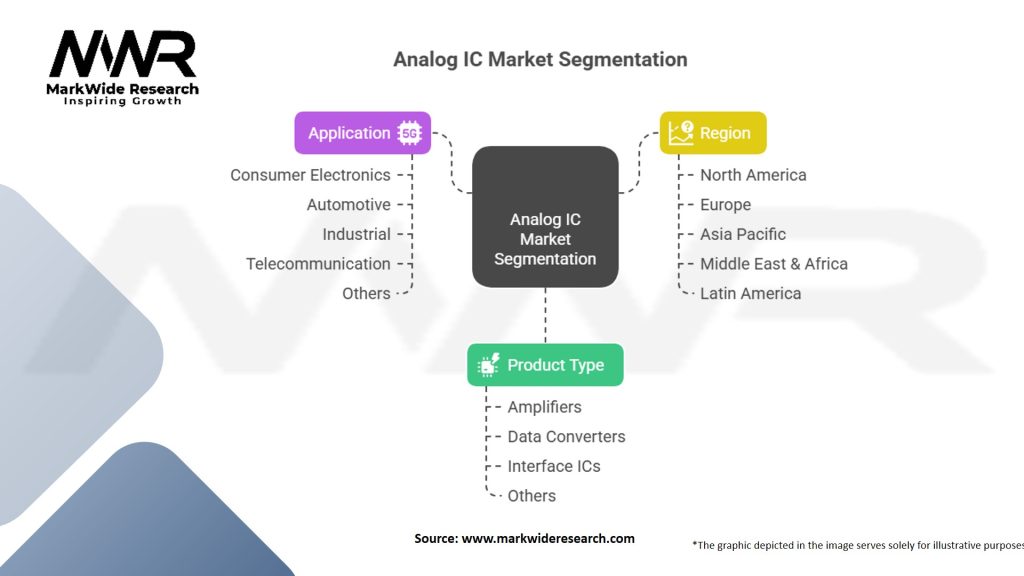 MWR
MarkWide Research
Inspiring Growth

Analog IC Market Segmentation

Application 5G

Consumer Electronics
Automotive
Industrial
Telecommunication
Others

Analog IC Market Segmentation

Region

North America
Europe
Asia Pacific
Middle East & Africa
Latin America

Product Type

Amplifiers
Data Converters
Interface ICs
Others

Source: www.markwideresearch.com

*The graphic depicted in the image serves solely for illustrative purposes